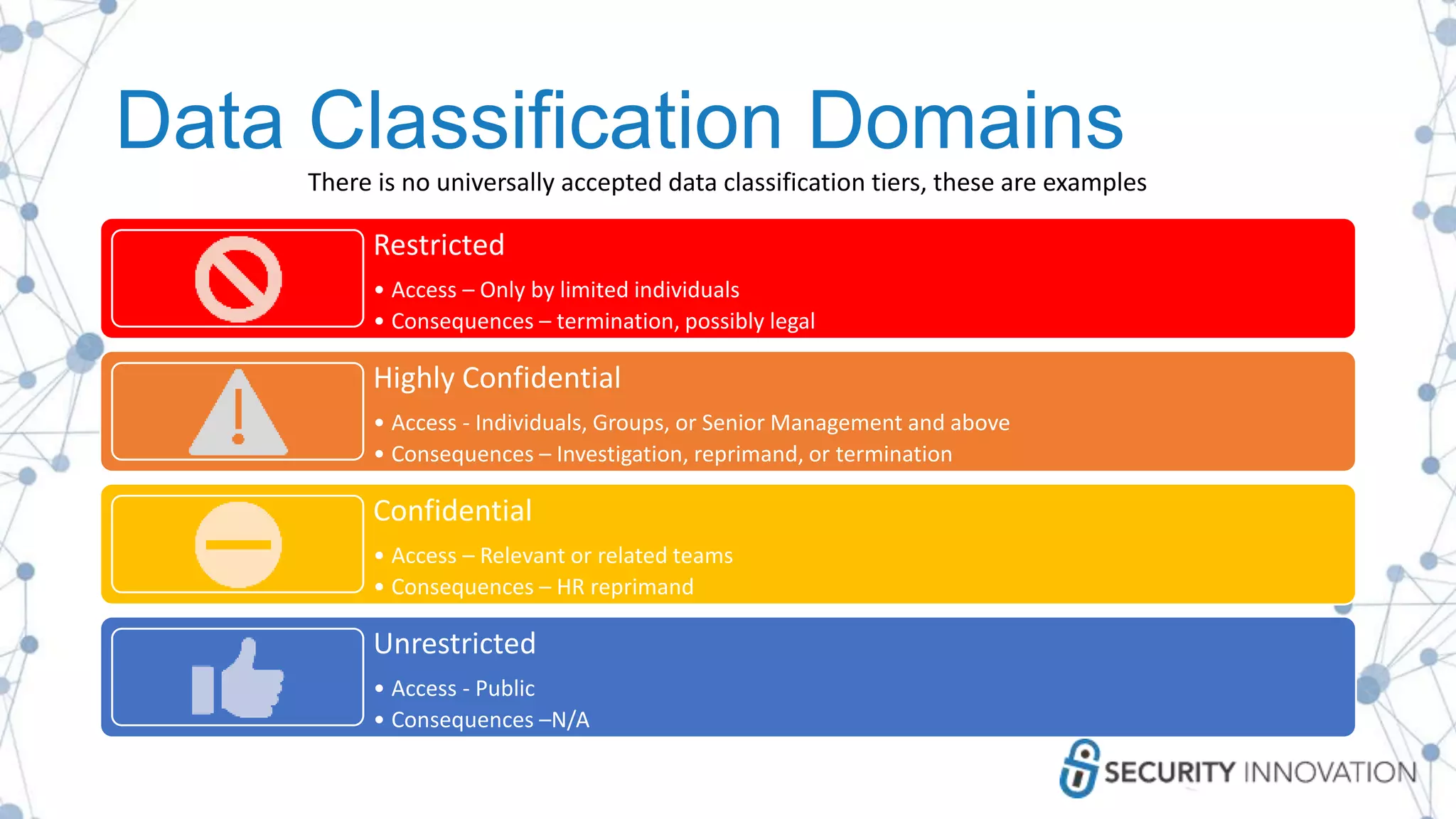 Data Classification Domains

There is no universally accepted data classification tiers, these are examples

Restricted

• Access – Only by limited individuals
• Consequences – termination, possibly legal

Highly Confidential

• Access - Individuals, Groups, or Senior Management and above
• Consequences – Investigation, reprimand, or termination

Confidential

• Access – Relevant or related teams
• Consequences – HR reprimand

Unrestricted

• Access - Public
• Consequences –N/A

SECURITY INNOVATION